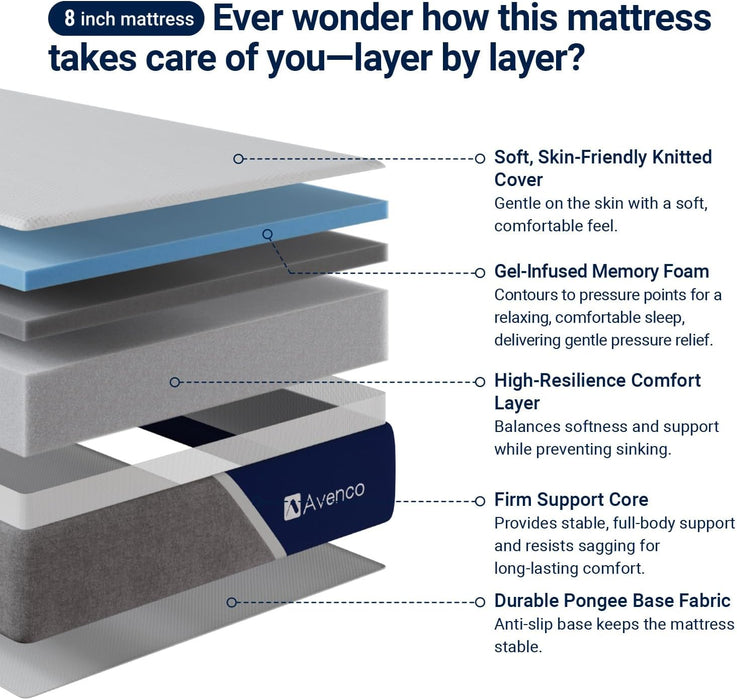 8 inch mattress Ever wonder how this mattress takes care of you—layer by layer?

Soft, Skin-Friendly Knitted Cover
Gentle on the skin with a soft, comfortable feel.

Gel-Infused Memory Foam
Contours to pressure points for a relaxing, comfortable sleep, delivering gentle pressure relief.

High-Resilience Comfort Layer
Balances softness and support while preventing sinking.

Avenco

Firm Support Core
Provides stable, full-body support and resists sagging for long-lasting comfort.

Durable Pongee Base Fabric
Anti-slip base keeps the mattress stable.